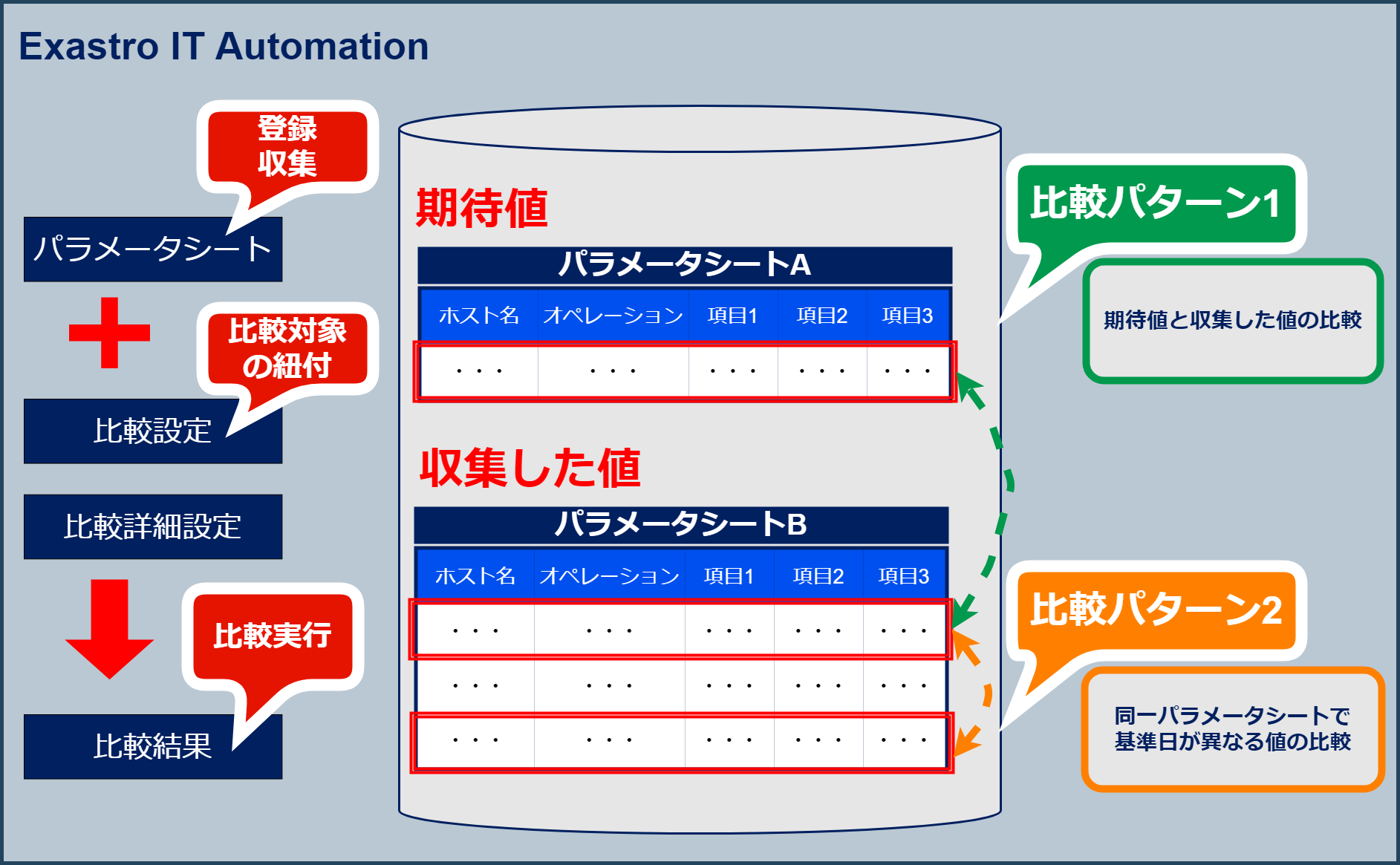 Exastro IT Automation

登録
収集

パラメータシート

比較対象
の紐付

比較設定

比較詳細設定

比較実行

比較結果

期待値

パラメータシートA

| ホスト名 | オペレーション | 項目1 | 項目2 | 項目3 |
|---|---|---|---|---|
| ・・・ | ・・・ | ・・・ | ・・・ | ・・・ |

収集した値

パラメータシートB

| ホスト名 | オペレーション | 項目1 | 項目2 | 項目3 |
|---|---|---|---|---|
| ・・・ | ・・・ | ・・・ | ・・・ | ・・・ |
| ・・・ | ・・・ | ・・・ | ・・・ | ・・・ |
| ・・・ | ・・・ | ・・・ | ・・・ | ・・・ |

比較パターン1

期待値と収集した値の比較

比較パターン2

同一パラメータシートで
基準日が異なる値の比較